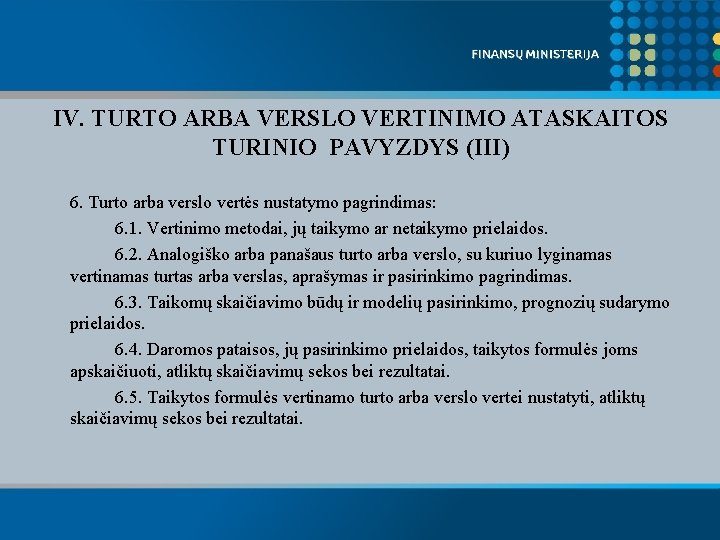 FINANSŲ MINISTERIJA

IV. TURTO ARBA VERSLO VERTINIMO ATASKAITOS TURINIO PAVYZDYS (III)

6. Turto arba verslo vertės nustatymo pagrindimas:

6.1. Vertinimo metodai, jų taikymo ar netaikymo prielaidos.

6.2. Analogiško arba panašaus turto arba verslo, su kuriuo lyginamas vertinamas turtas arba verslas, aprašymas ir pasirinkimo pagrindimas.

6.3. Taikomų skaičiavimo būdų ir modelių pasirinkimo, prognozių sudarymo prielaidos.

6.4. Daromos pataisos, jų pasirinkimo prielaidos, taikytos formulės joms apskaičiuoti, atliktų skaičiavimų sekos bei rezultatai.

6.5. Taikytos formulės vertinamo turto arba verslo vertei nustatyti, atliktų skaičiavimų sekos bei rezultatai.